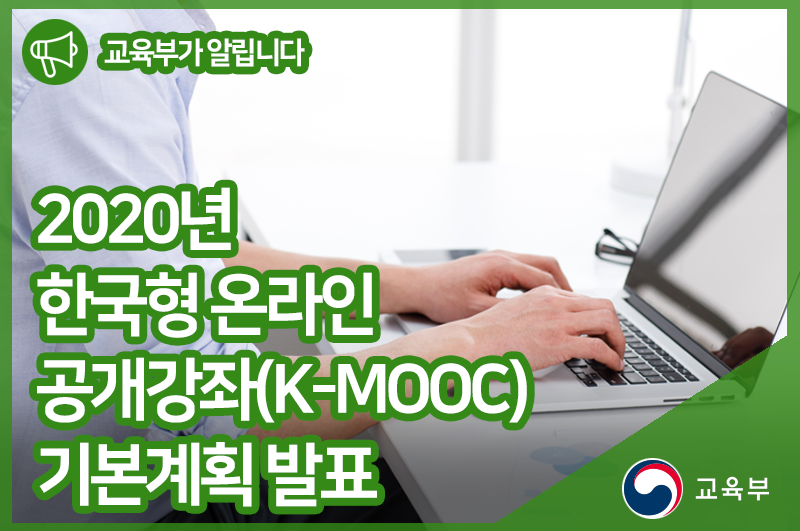 교육부가 알립니다

2020년
한국형 온라인
공개강좌(K-MOOC)
기본계획 발표

교육부